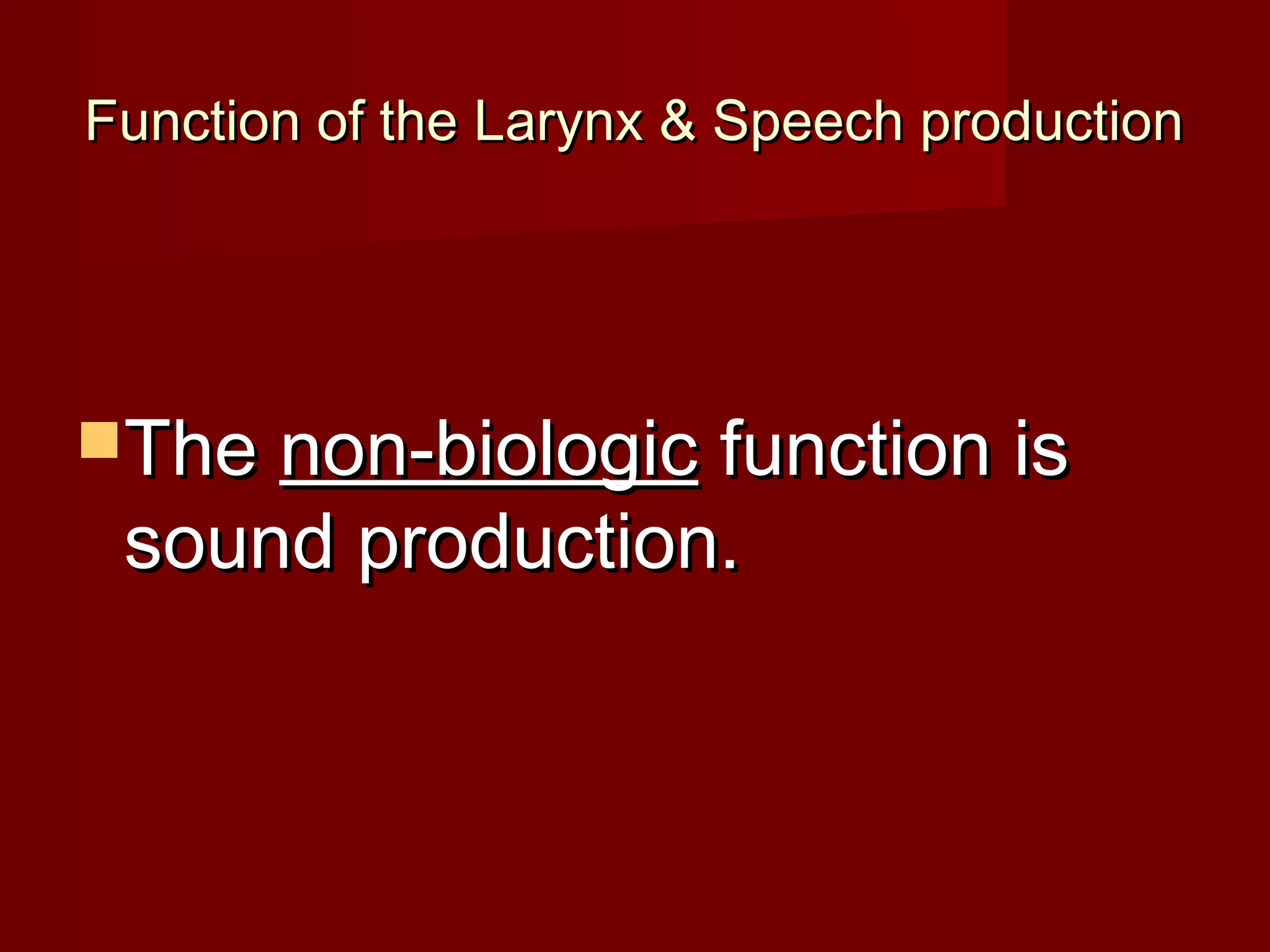 Function of the Larynx & Speech production

The non-biologic function is sound production.